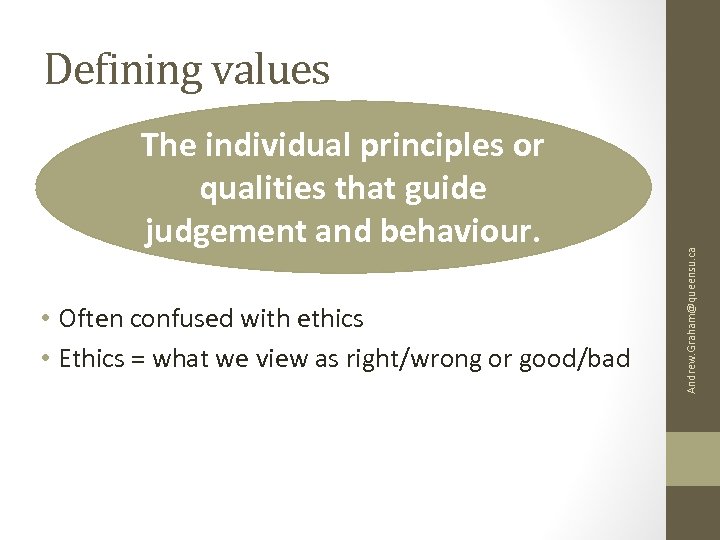 Defining values

The individual principles or qualities that guide judgement and behaviour.

• Often confused with ethics
• Ethics = what we view as right/wrong or good/bad

Andrew.Graham@queensu.ca